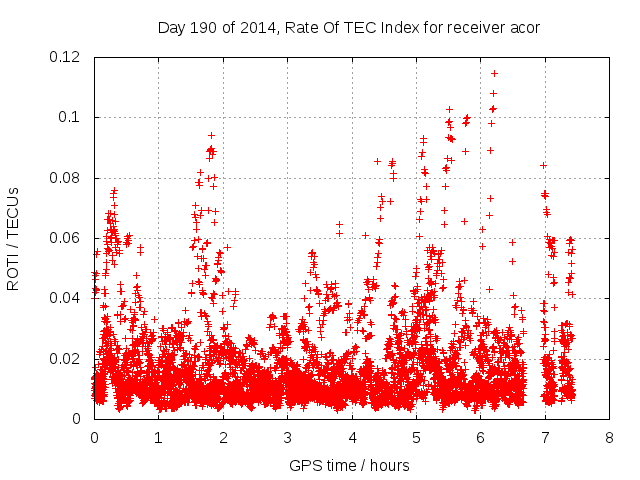 Day 190 of 2014, Rate Of TEC Index for receiver acor

ROTI / TECUs

0.12
0.1
0.08
0.06
0.04
0.02
0

0 1 2 3 4 5 6 7 8

GPS time / hours